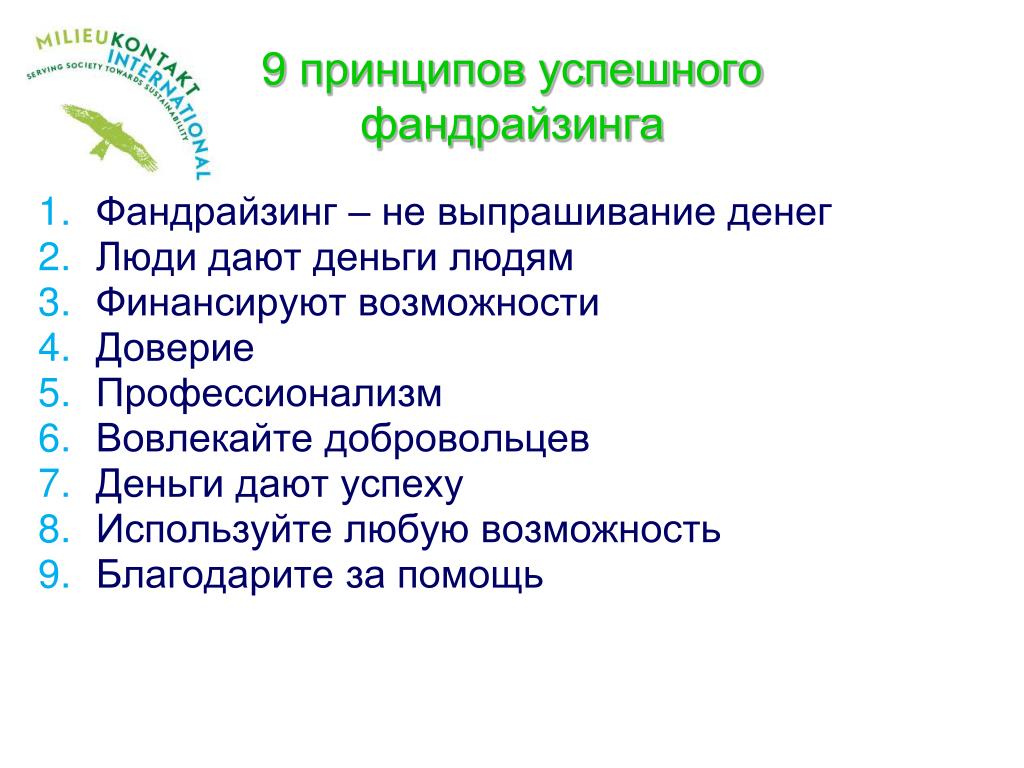 MILIEUKONTAKT INTERNATIONAL
SERVING SOCIETY TOWARDS SUSTAINABILITY

9 принципов успешного фандрайзинга

1. Фандрайзинг – не выпрашивание денег
2. Люди дают деньги людям
3. Финансируют возможности
4. Доверие
5. Профессионализм
6. Вовлекайте добровольцев
7. Деньги дают успеху
8. Используйте любую возможность
9. Благодарите за помощь